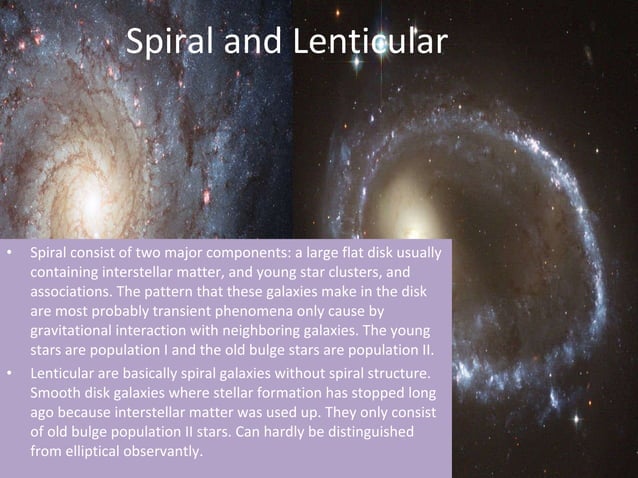 Spiral and Lenticular

• Spiral consist of two major components: a large flat disk usually containing interstellar matter, and young star clusters, and associations. The pattern that these galaxies make in the disk are most probably transient phenomena only cause by gravitational interaction with neighboring galaxies. The young stars are population I and the old bulge stars are population II.

• Lenticular are basically spiral galaxies without spiral structure. Smooth disk galaxies where stellar formation has stopped long ago because interstellar matter was used up. They only consist of old bulge population II stars. Can hardly be distinguished from elliptical observantly.